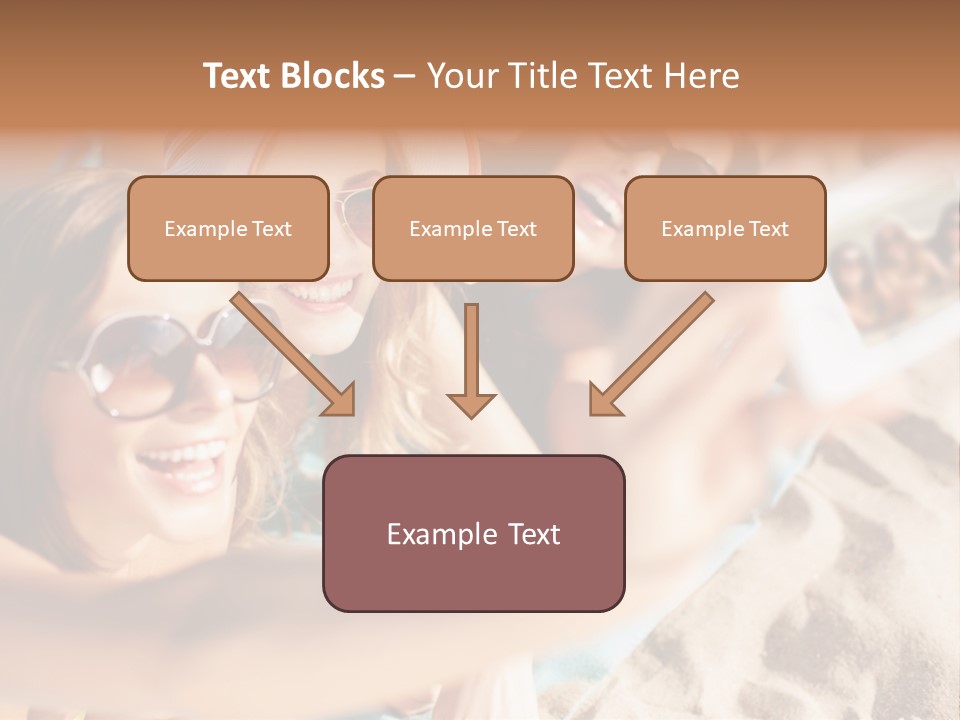 Text Blocks – Your Title Text Here

Example Text

Example Text

Example Text

Example Text